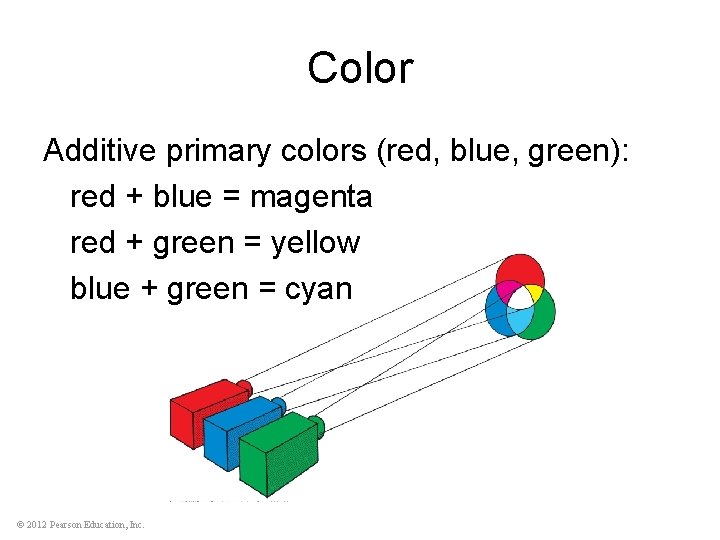 Color

Additive primary colors (red, blue, green):
red + blue = magenta
red + green = yellow
blue + green = cyan

© 2012 Pearson Education, Inc.